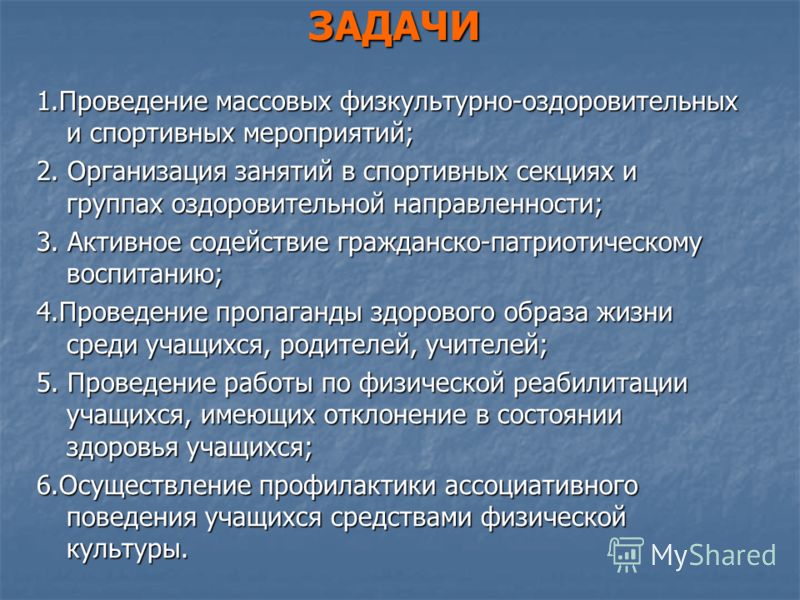 ЗАДАЧИ

1.Проведение массовых физкультурно-оздоровительных и спортивных мероприятий;

2. Организация занятий в спортивных секциях и группах оздоровительной направленности;

3. Активное содействие гражданско-патриотическому воспитанию;

4.Проведение пропаганды здорового образа жизни среди учащихся, родителей, учителей;

5. Проведение работы по физической реабилитации учащихся, имеющих отклонение в состоянии здоровья учащихся;

6.Осуществление профилактики ассоциативного поведения учащихся средствами физической культуры.

MyShared